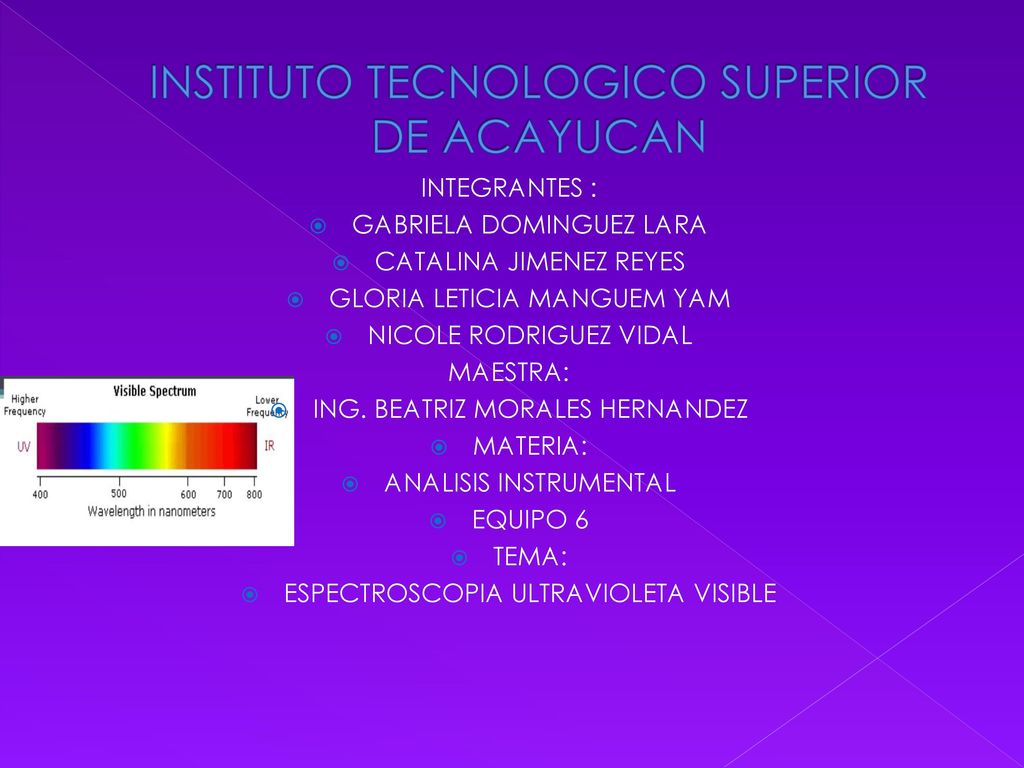 INSTITUTO TECNOLOGICO SUPERIOR DE ACAYUCAN

INTEGRANTES :

GABRIELA DOMINGUEZ LARA

CATALINA JIMENEZ REYES

GLORIA LETICIA MANGUEM YAM

NICOLE RODRIGUEZ VIDAL

MAESTRA:

ING. BEATRIZ MORALES HERNANDEZ

MATERIA:

ANALISIS INSTRUMENTAL

EQUIPO 6

TEMA:

ESPECTROSCOPIA ULTRAVIOLETA VISIBLE

Visible Spectrum

Higher Frequency

Lower Frequency

UV

IR

400 500 600 700 800

Wavelength in nanometers